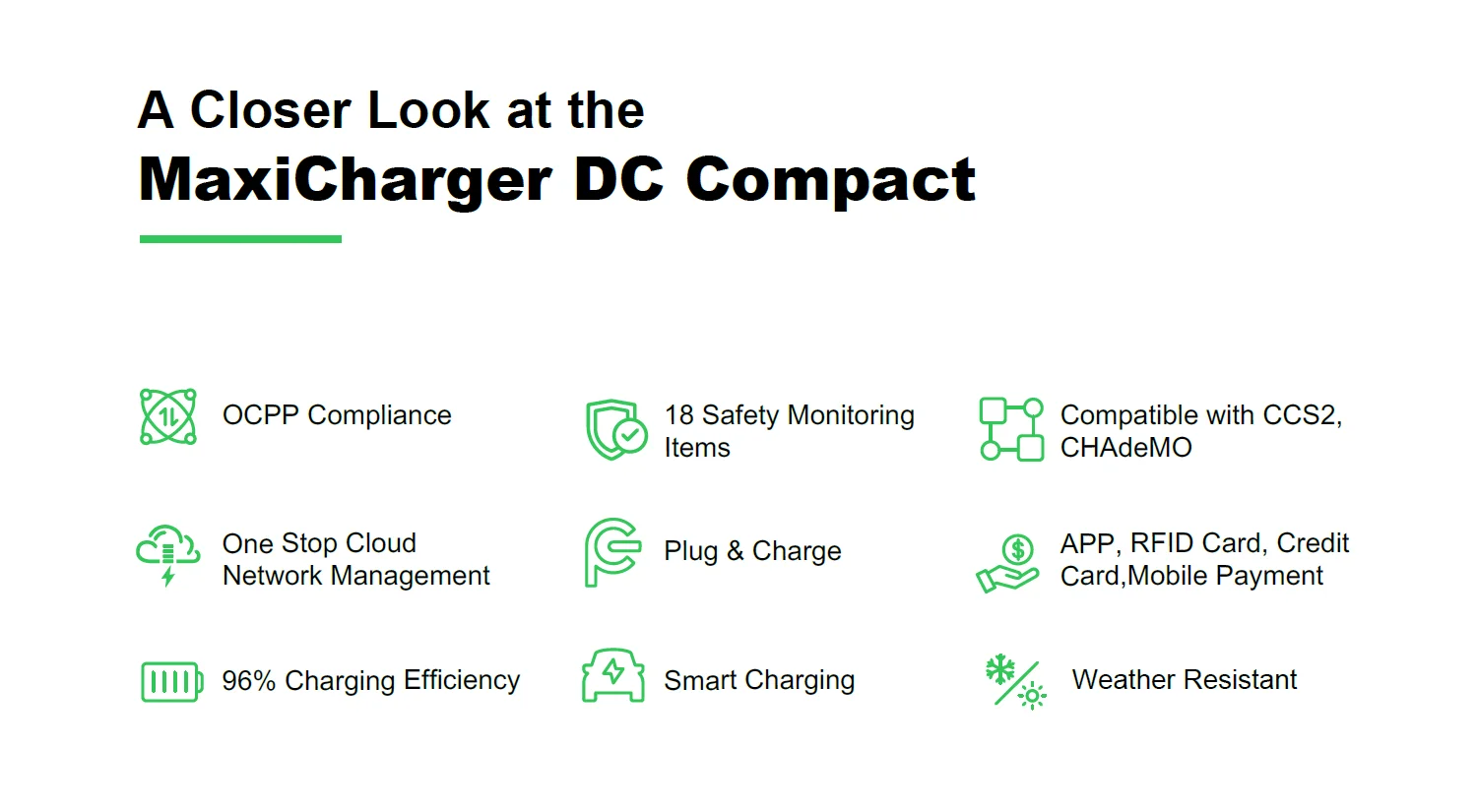 A Closer Look at the
MaxiCharger DC Compact

OCPP Compliance

18 Safety Monitoring Items

Compatible with CCS2, CHAdeMO

One Stop Cloud Network Management

Plug & Charge

APP, RFID Card, Credit Card,Mobile Payment

96% Charging Efficiency

Smart Charging

Weather Resistant